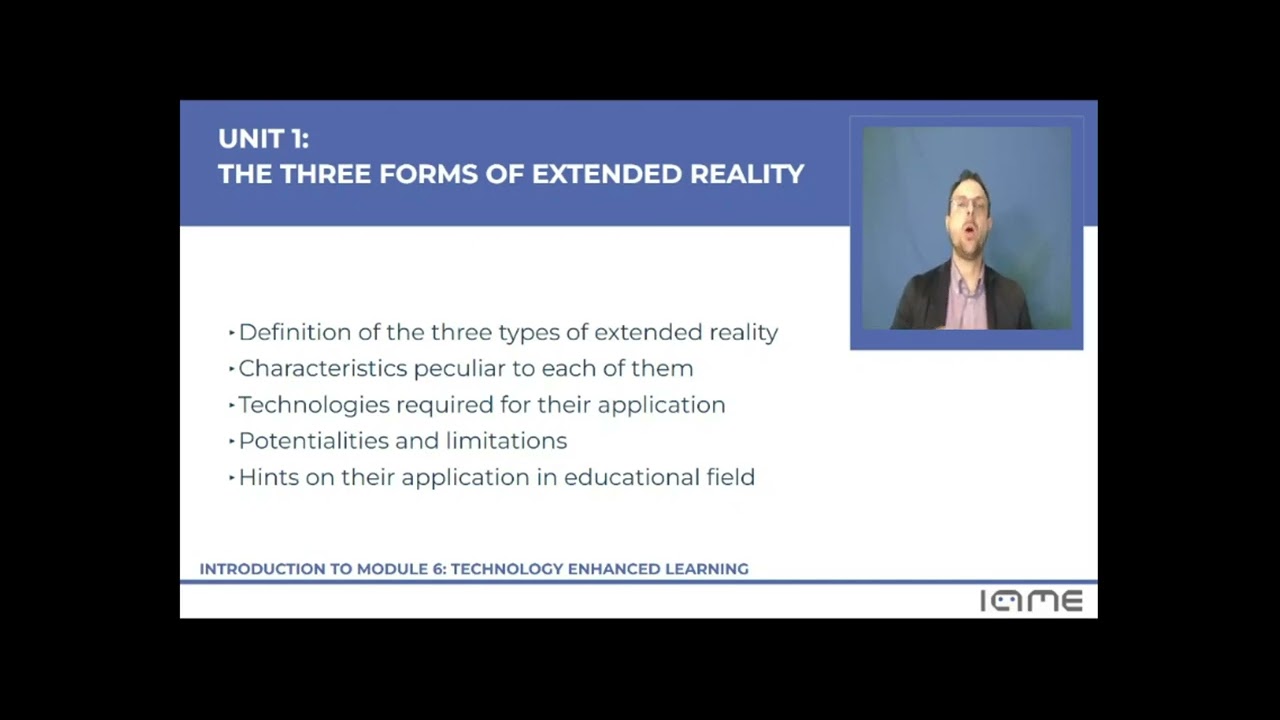 UNIT 1:
THE THREE FORMS OF EXTENDED REALITY

‣ Definition of the three types of extended reality
‣ Characteristics peculiar to each of them
‣ Technologies required for their application
‣ Potentialities and limitations
‣ Hints on their application in educational field

INTRODUCTION TO MODULE 6: TECHNOLOGY ENHANCED LEARNING

IAME